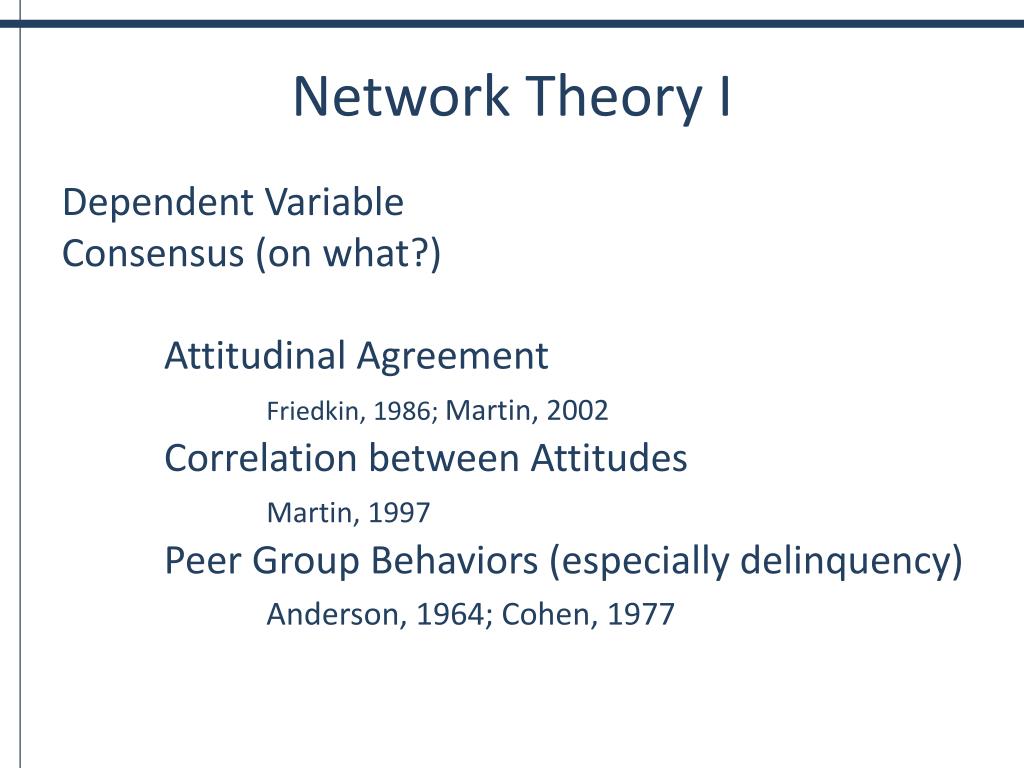 Network Theory I

Dependent Variable
Consensus (on what?)

Attitudinal Agreement

Friedkin, 1986; Martin, 2002

Correlation between Attitudes

Martin, 1997

Peer Group Behaviors (especially delinquency)

Anderson, 1964; Cohen, 1977